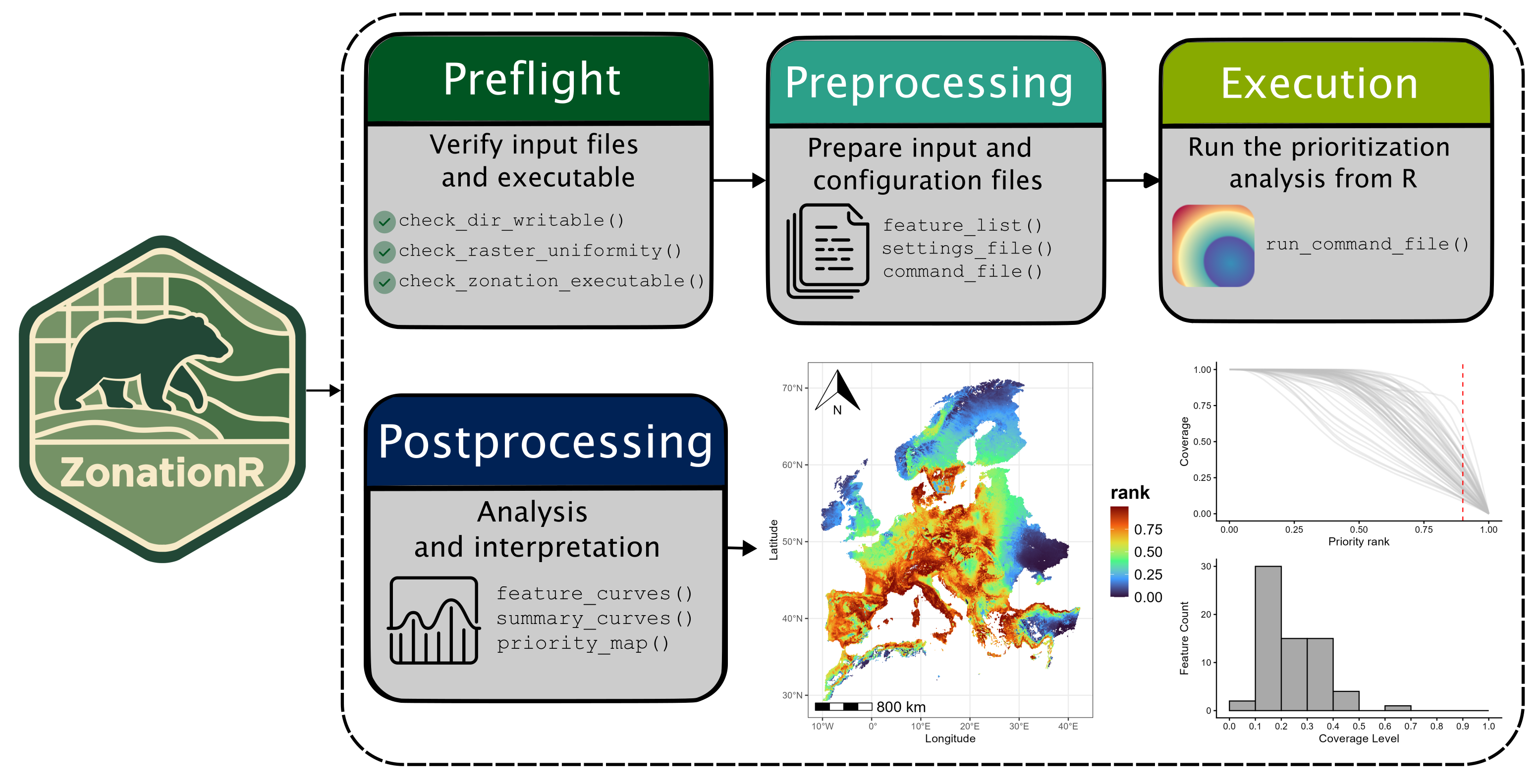 ZonationR

Preflight

Verify input files and executable

check_dir_writable()
check_raster_uniformity()
check_zonation_executable()

Preprocessing

Prepare input and configuration files

feature_list()
settings_file()
command_file()

Execution

Run the prioritization analysis from R

run_command_file()

Postprocessing

Analysis and interpretation

feature_curves()
summary_curves()
priority_map()

N

70°N
60°N
50°N
40°N
30°N

Latitude

800 km

10°W 0° 10°E 20°E 30°E 40°E

Longitude

rank
0.75
0.50
0.25
0.00

1.00
0.75
0.50
0.25
0.00

Coverage

0.00 0.25 0.50 0.75 1.00

Priority rank

30
20
10
0

Feature Count

0.0 0.1 0.2 0.3 0.4 0.5 0.6 0.7 0.8 0.9 1.0

Coverage Level